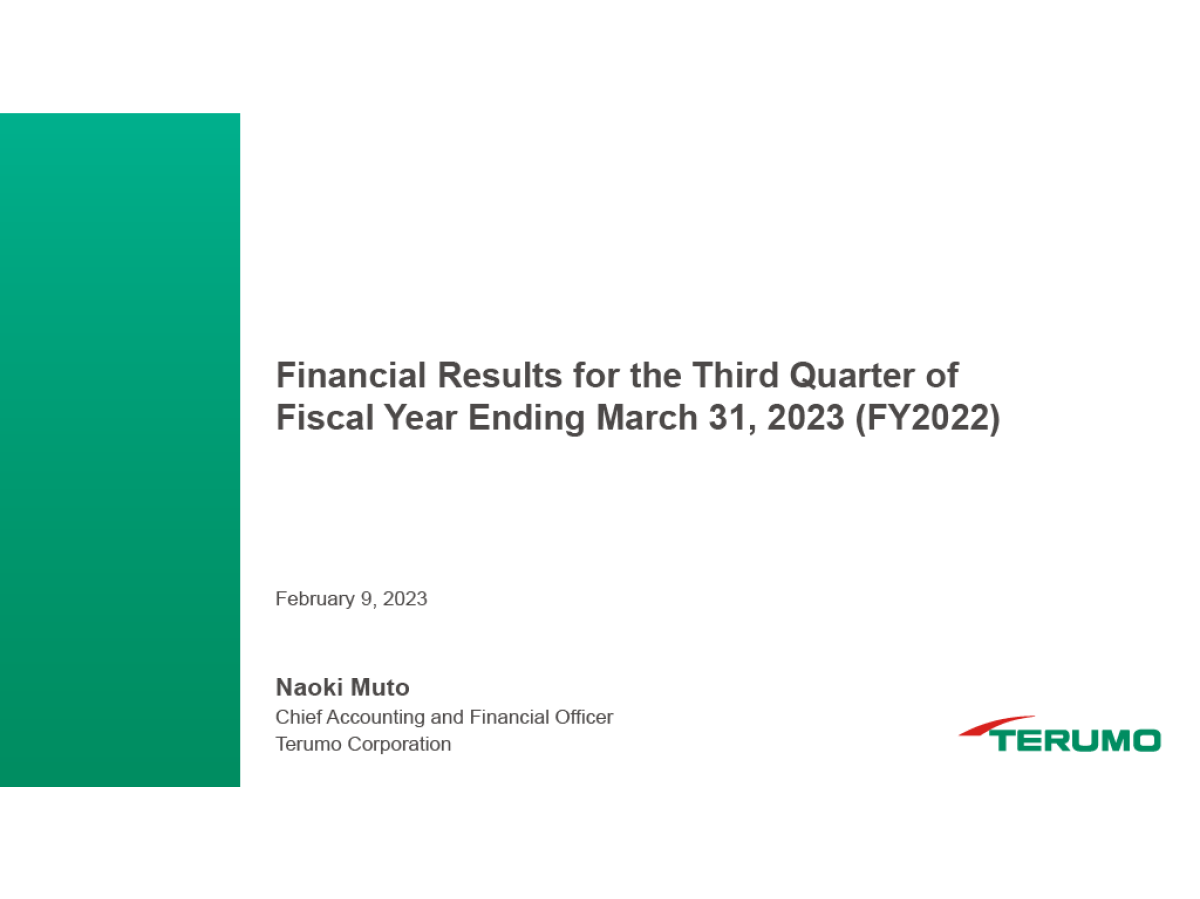 Financial Results for the Third Quarter of Fiscal Year Ending March 31, 2023 (FY2022)

February 9, 2023

Naoki Muto
Chief Accounting and Financial Officer
Terumo Corporation

TERUMO